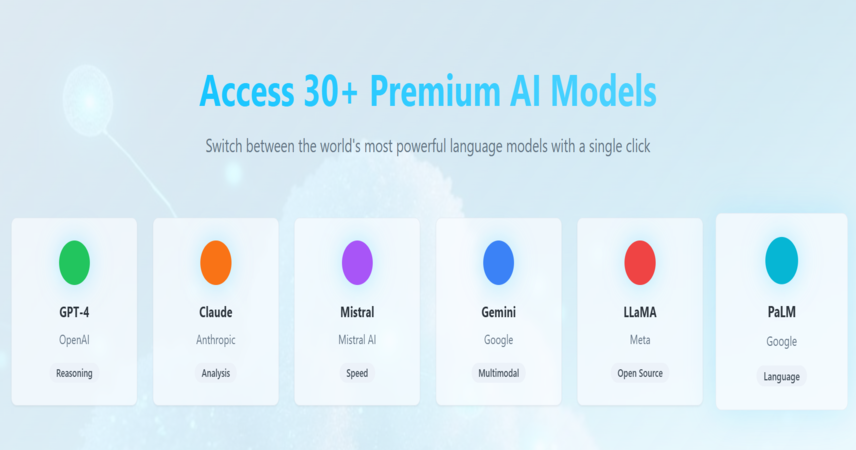 Access 30+ Premium AI Models

Switch between the world's most powerful language models with a single click

GPT-4
OpenAI
Reasoning

Claude
Anthropic
Analysis

Mistral
Mistral AI
Speed

Gemini
Google
Multimodal

LLaMA
Meta
Open Source

PaLM
Google
Language